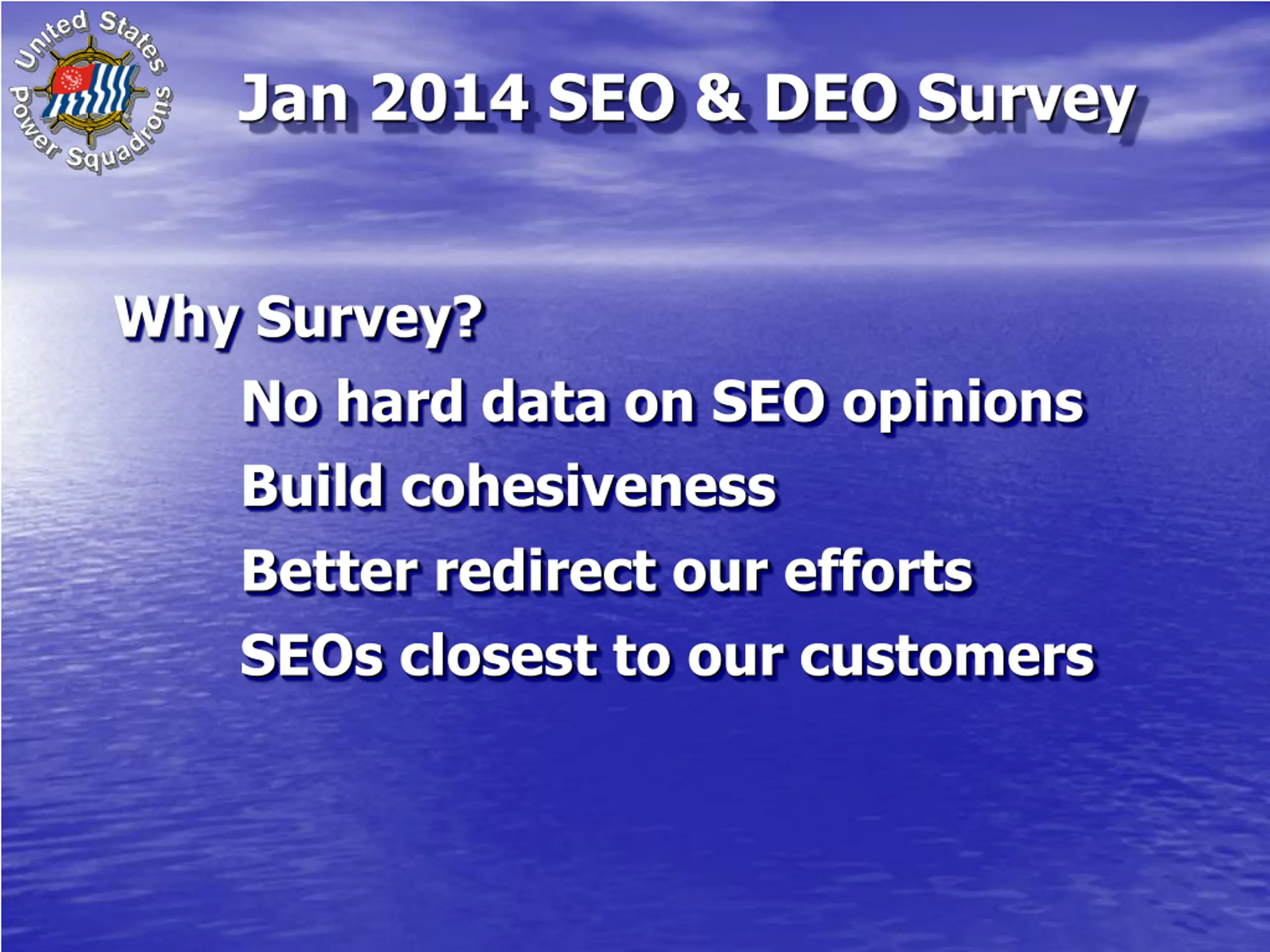 United States Power Squadrons

Jan 2014 SEO & DEO Survey

Why Survey?

No hard data on SEO opinions

Build cohesiveness

Better redirect our efforts

SEOs closest to our customers